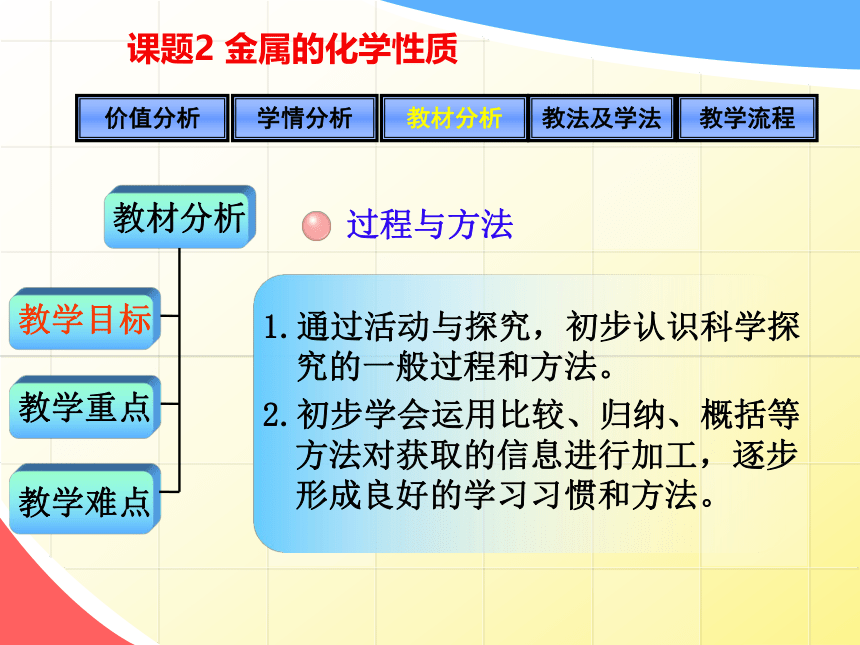 课题2 金属的化学性质

价值分析 学情分析 教材分析 教法及学法 教学流程

教材分析

教学目标

教学重点

教学难点

过程与方法

1. 通过活动与探究，初步认识科学探究的一般过程和方法。

2. 初步学会运用比较、归纳、概括等方法对获取的信息进行加工，逐步形成良好的学习习惯和方法。